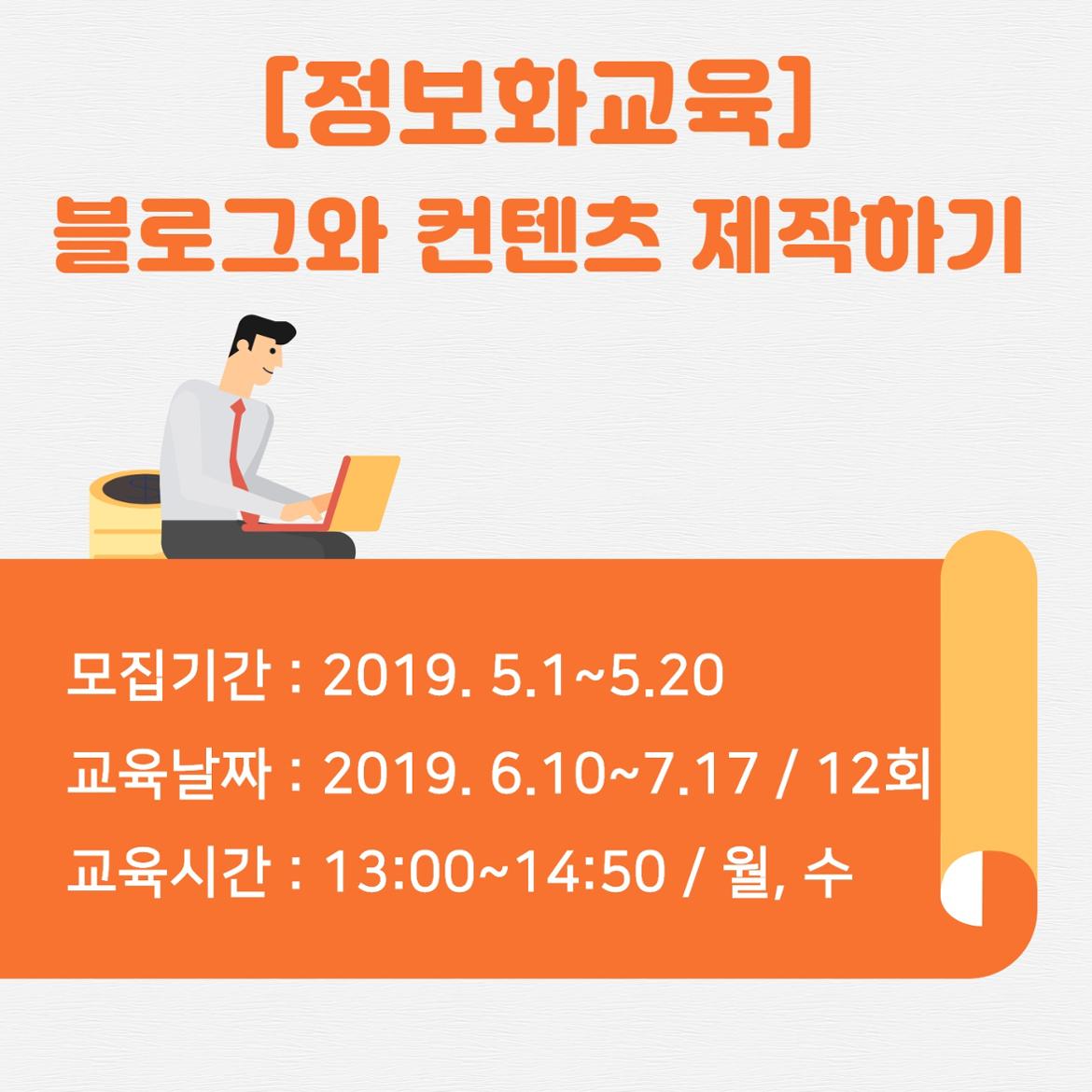 [정보화교육]
블로그와 컨텐츠 제작하기

모집기간 : 2019. 5.1~5.20
교육날짜 : 2019. 6.10~7.17 / 12회
교육시간 : 13:00~14:50 / 월, 수